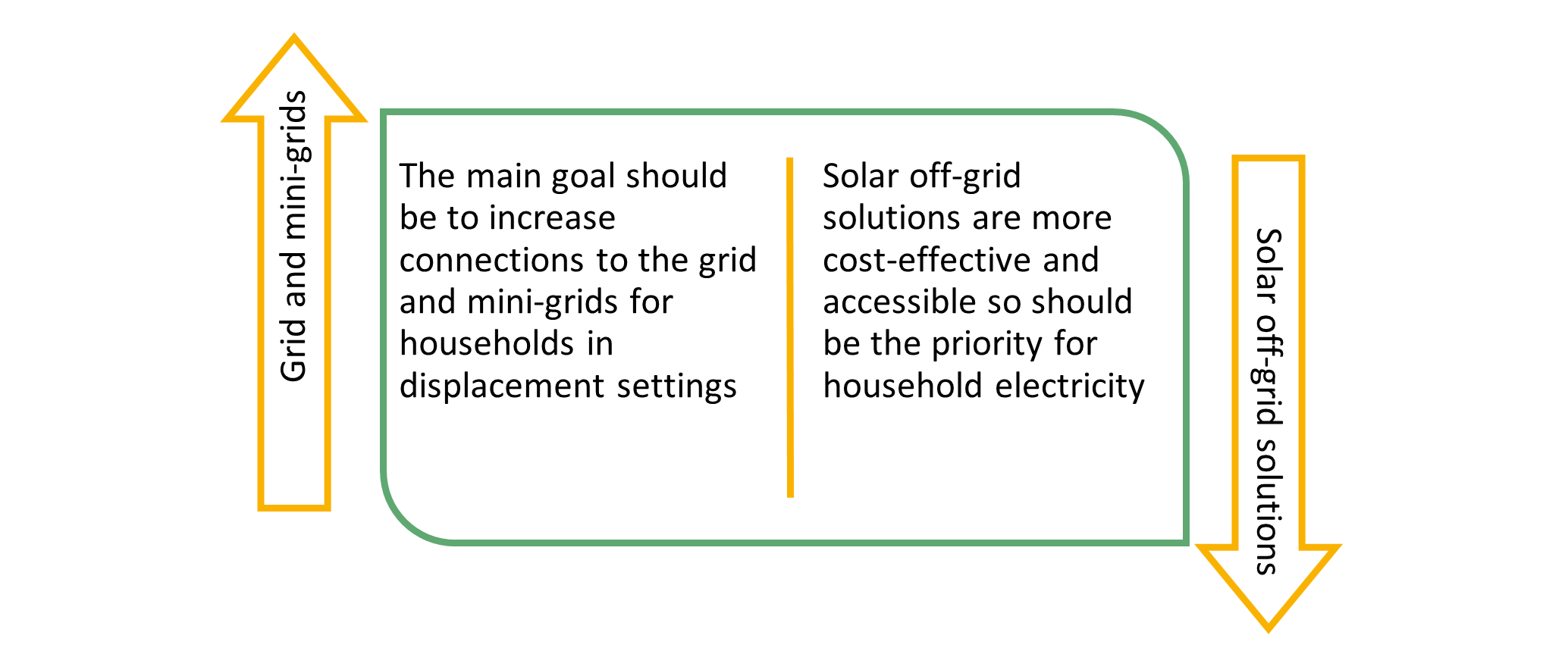 Grid and mini-grids

The main goal should be to increase connections to the grid and mini-grids for households in displacement settings

Solar off-grid solutions are more cost-effective and accessible so should be the priority for household electricity

Solar off-grid solutions